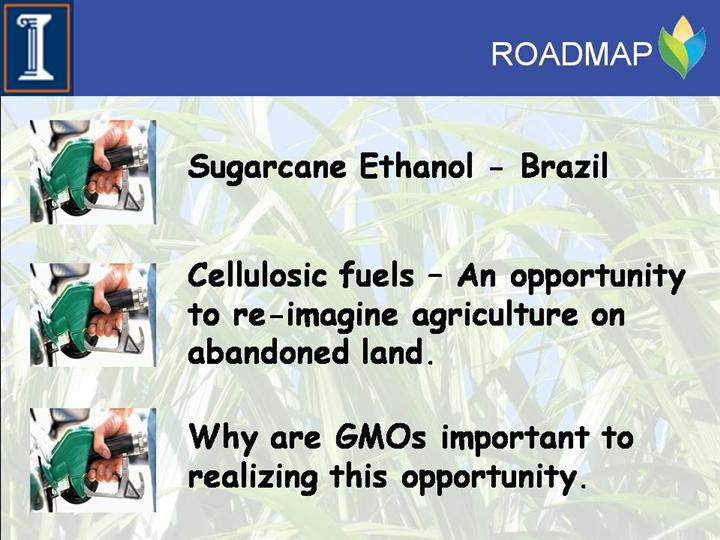 ROADMAP

Sugarcane Ethanol - Brazil

Cellulosic fuels – An opportunity to re-imagine agriculture on abandoned land.

Why are GMOs important to realizing this opportunity.